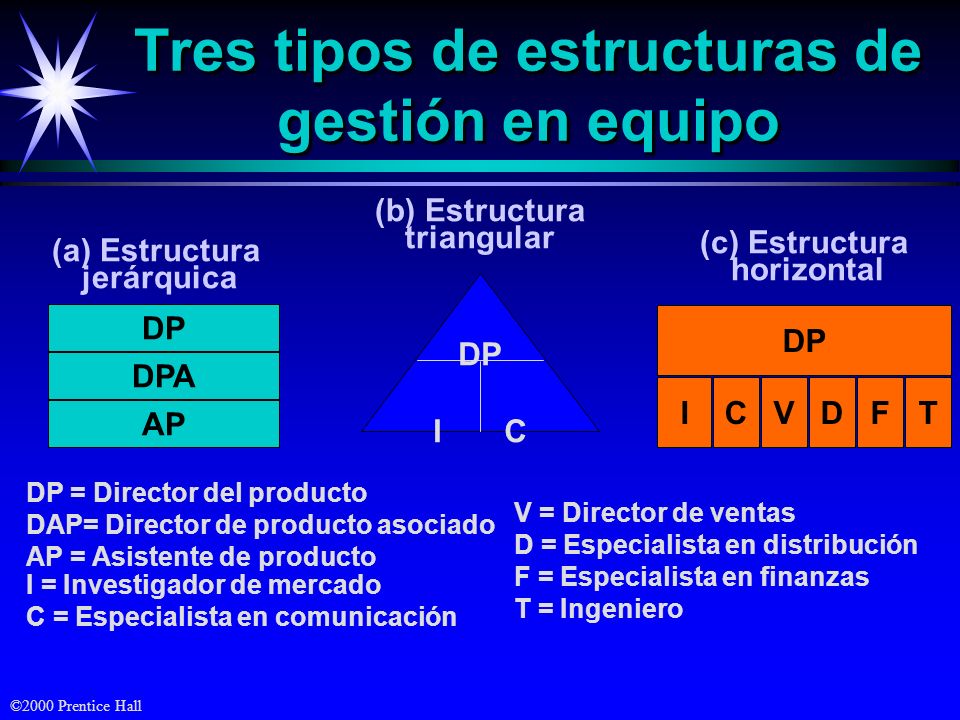 Tres tipos de estructuras de gestión en equipo

(a) Estructura jerárquica

DP
DPA
AP

(b) Estructura triangular

DP
I C

(c) Estructura horizontal

DP
I C V D F T

DP = Director del producto
DAP= Director de producto asociado
AP = Asistente de producto
I = Investigador de mercado
C = Especialista en comunicación

V = Director de ventas
D = Especialista en distribución
F = Especialista en finanzas
T = Ingeniero

©2000 Prentice Hall